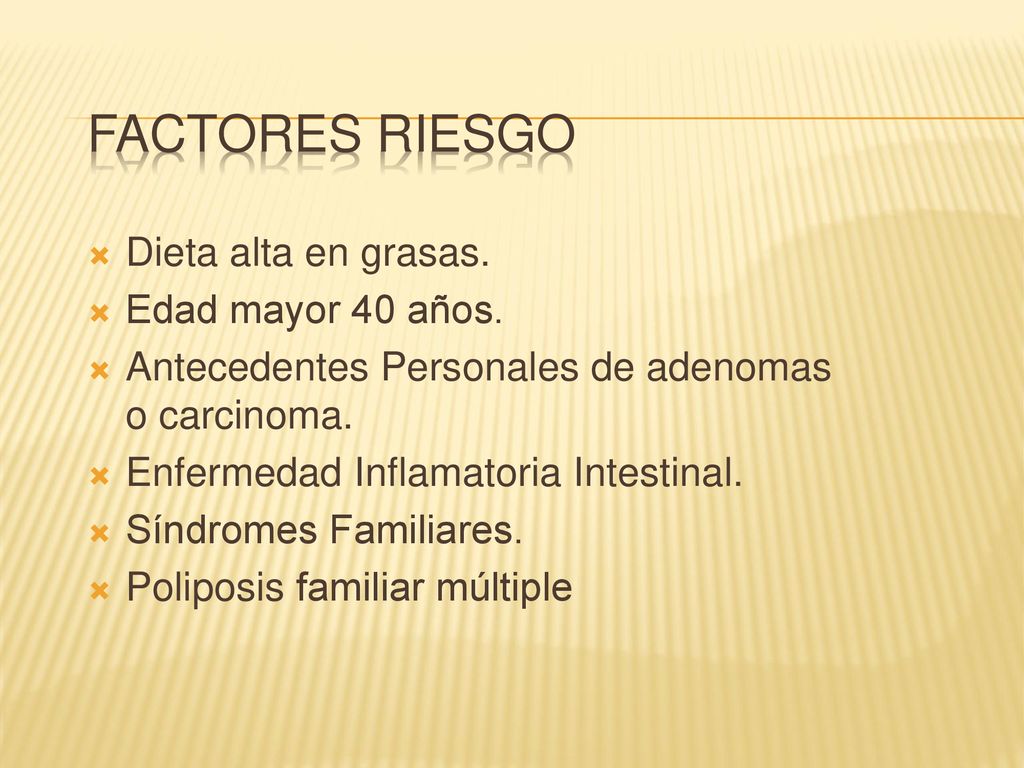 FACTORES RIESGO

Dieta alta en grasas.
Edad mayor 40 años.
Antecedentes Personales de adenomas o carcinoma.
Enfermedad Inflamatoria Intestinal.
Síndromes Familiares.
Poliposis familiar múltiple